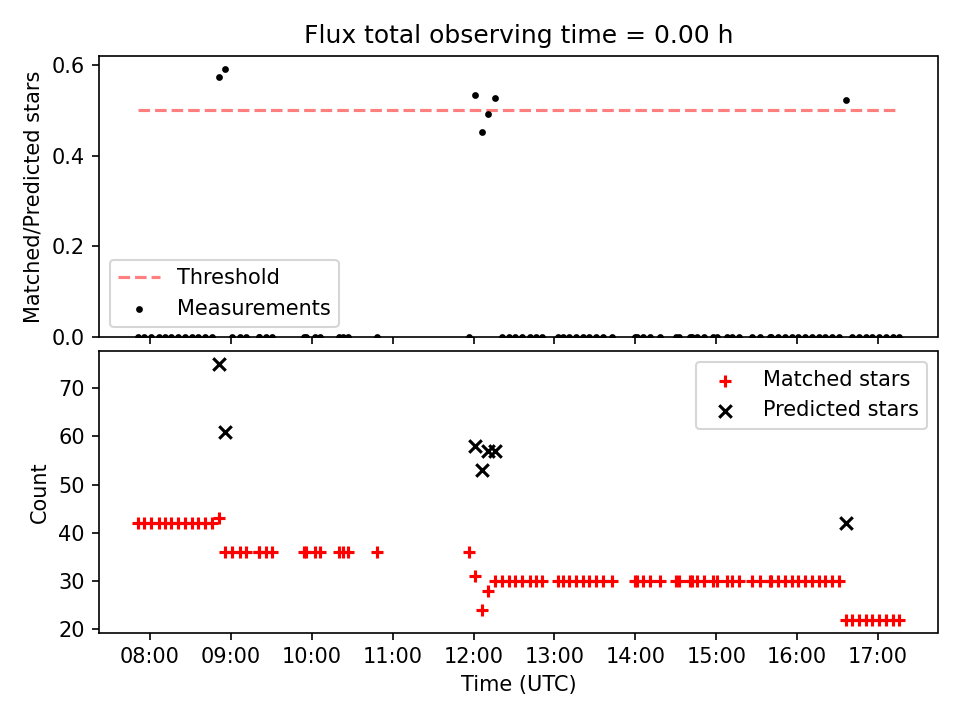 Flux total observing time = 0.00 h

Matched/Predicted stars

0.6
0.4
0.2
0.0

Threshold
Measurements

Count

70
60
50
40
30
20

Matched stars
Predicted stars

08:00
09:00
10:00
11:00
12:00
13:00
14:00
15:00
16:00
17:00

Time (UTC)